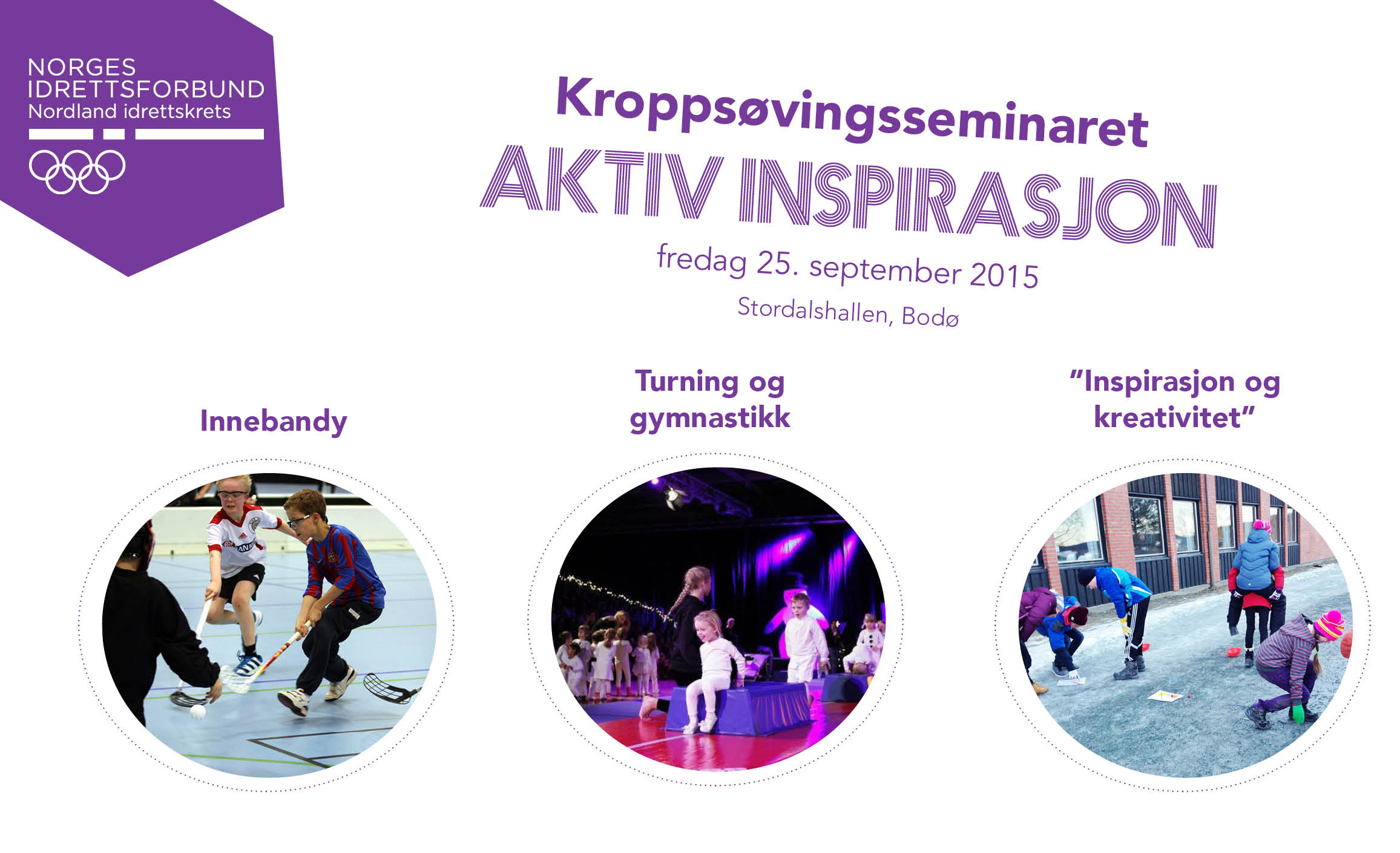 NORGES
IDRETTSFORBUND
Nordland idrettskrets

Kroppsøvingsseminaret
AKTIV INSPIRASJON
fredag 25. september 2015
Stordalshallen, Bodø

Innebandy

Turning og gymnastikk

"Inspirasjon og kreativitet"